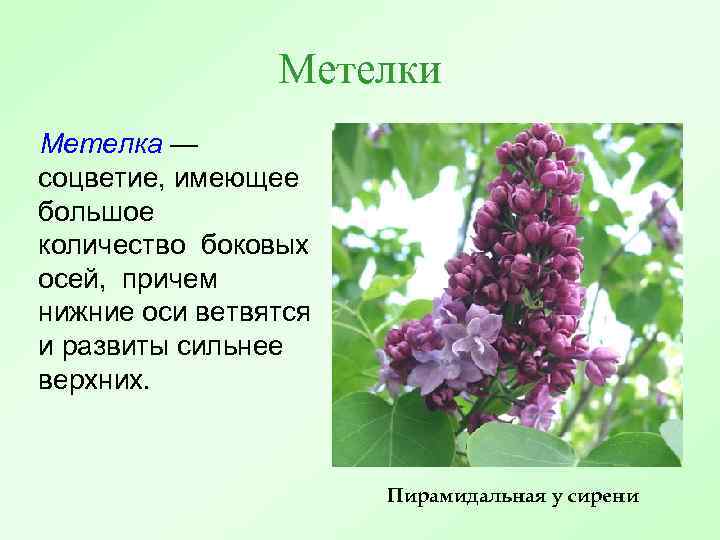 Метелки

Метелка — соцветие, имеющее большое количество боковых осей, причем нижние оси ветвятся и развиты сильнее верхних.

Пирамидальная у сирени